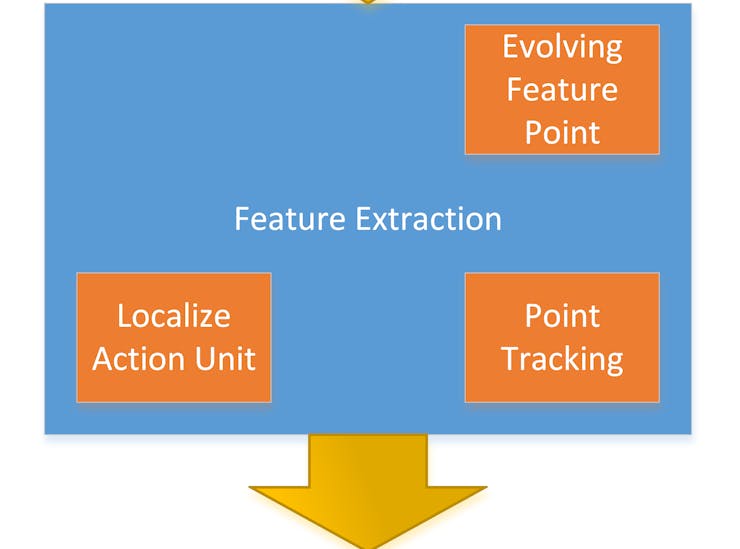 Evolving Feature Point

Feature Extraction

Localize Action Unit

Point Tracking